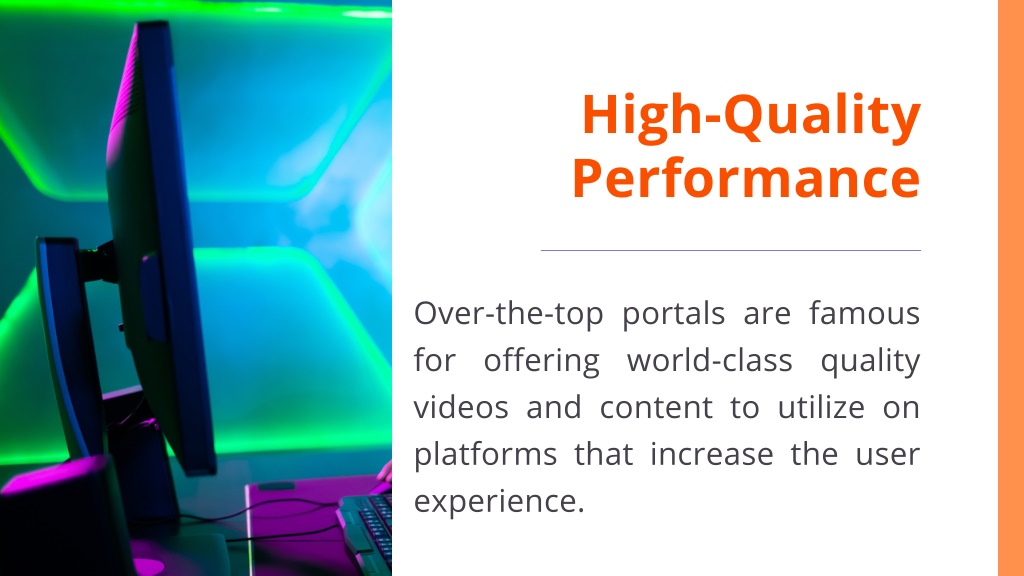 High-Quality Performance

Over-the-top portals are famous for offering world-class quality videos and content to utilize on platforms that increase the user experience.